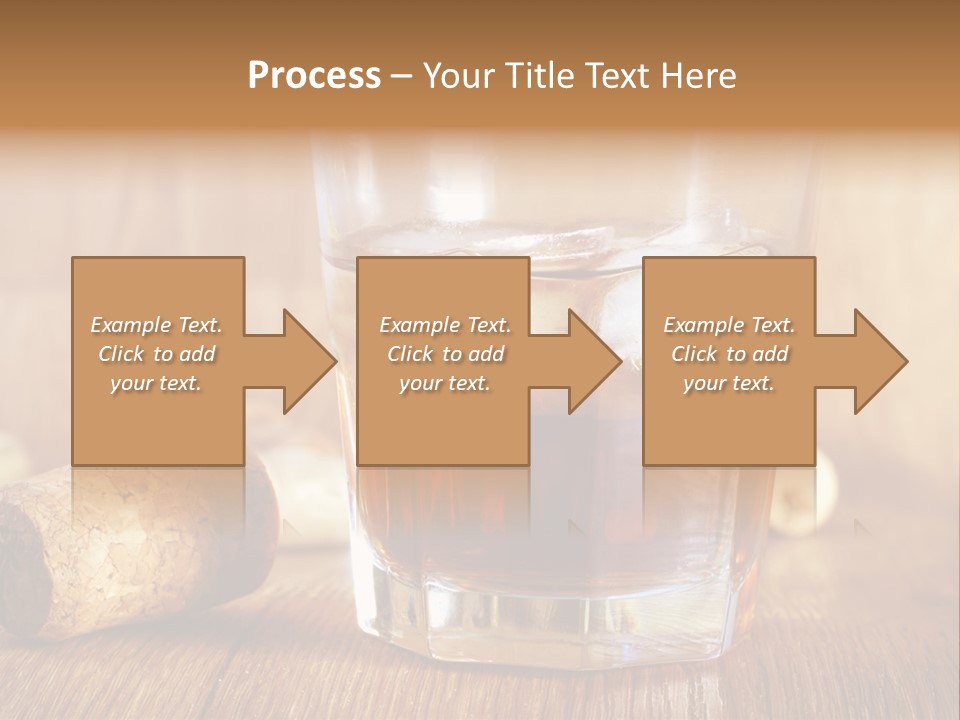 Process – Your Title Text Here

Example Text. Click to add your text.

Example Text. Click to add your text.

Example Text. Click to add your text.